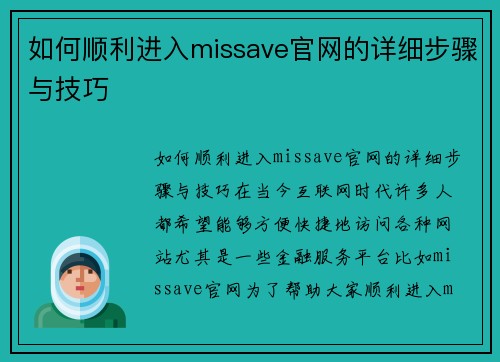 如何顺利进入missave官网的详细步骤与技巧

如何顺利进入missave官网的详细步骤与技巧在当今互联网时代许多人都希望能够方便快捷地访问各种网站尤其是一些金融服务平台比如missave官网为了帮助大家顺利进入m